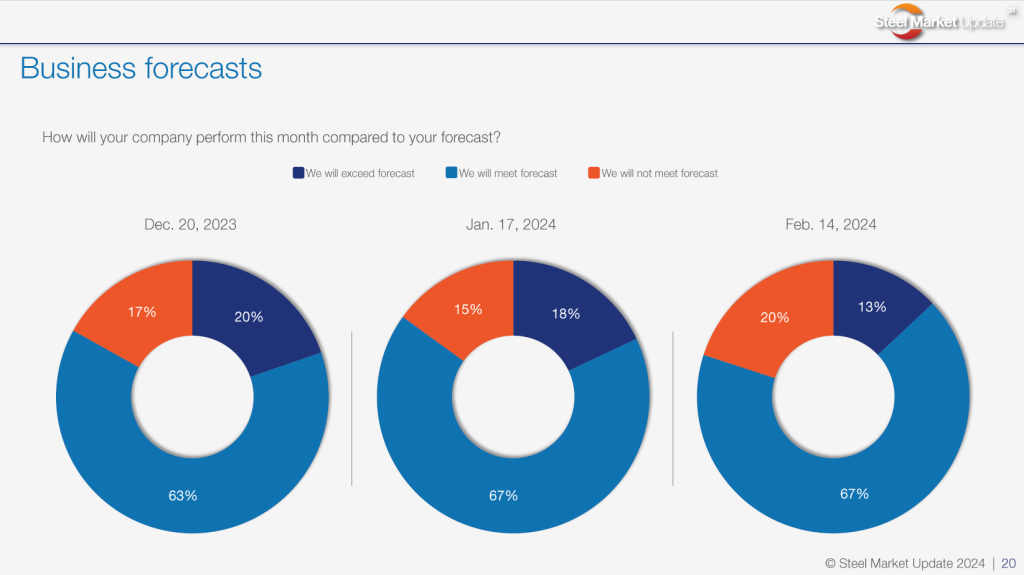 Steel Market Update

Business forecasts

How will your company perform this month compared to your forecast?

We will exceed forecast
We will meet forecast
We will not meet forecast

Dec. 20, 2023

17%
20%
63%

Jan. 17, 2024

15%
18%
67%

Feb. 14, 2024

20%
13%
67%

© Steel Market Update 2024 | 20